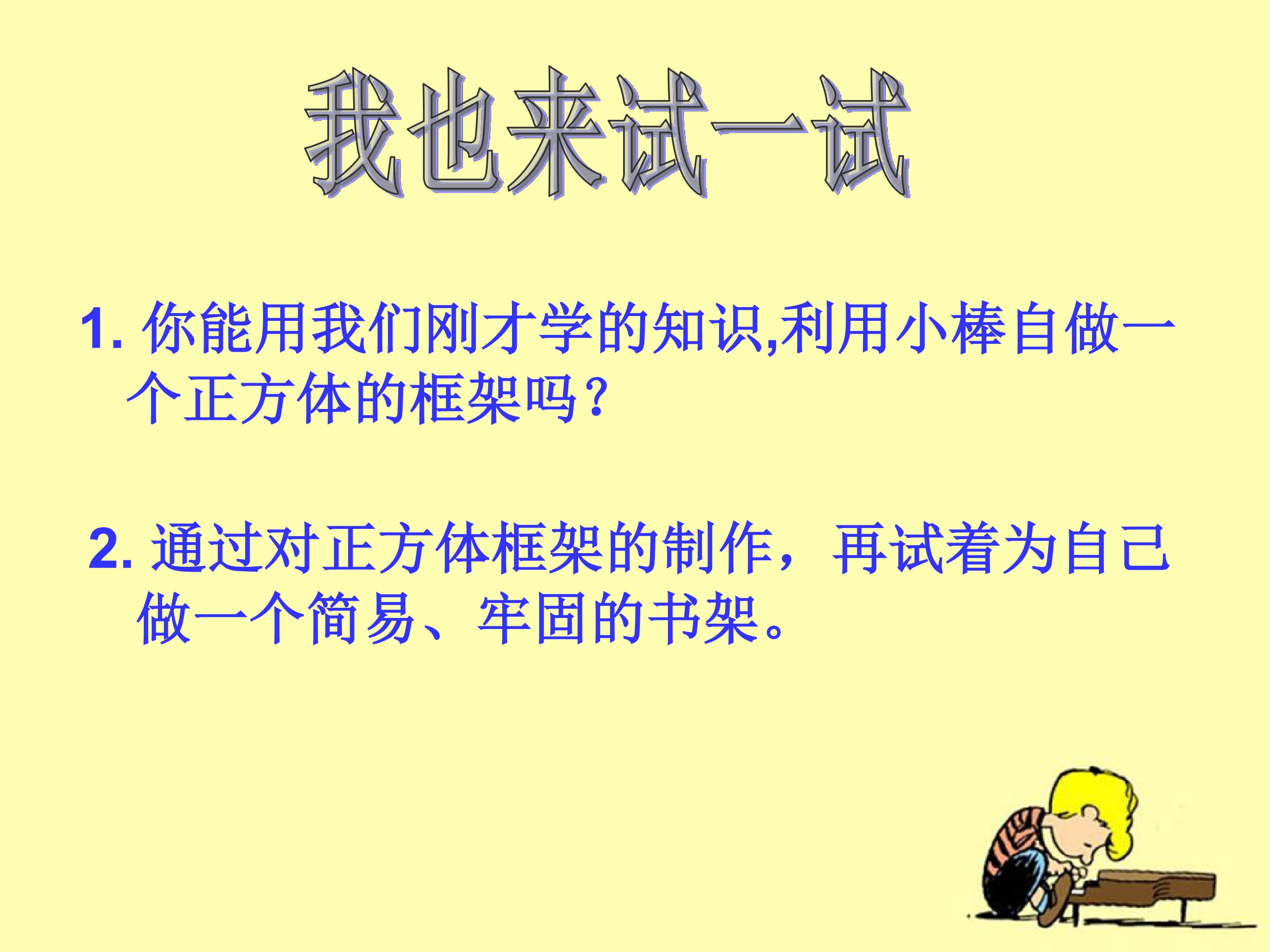 我也来试一试

1.你能用我们刚才学的知识,利用小棒自做一个正方体的框架吗？

2.通过对正方体框架的制作，再试着为自己做一个简易、牢固的书架。